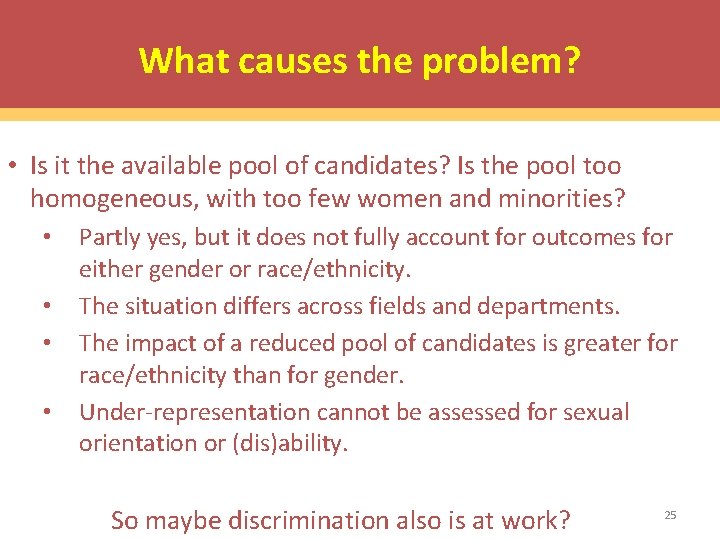 What causes the problem?

• Is it the available pool of candidates? Is the pool too homogeneous, with too few women and minorities?
  • Partly yes, but it does not fully account for outcomes for either gender or race/ethnicity.
  • The situation differs across fields and departments.
  • The impact of a reduced pool of candidates is greater for race/ethnicity than for gender.
  • Under-representation cannot be assessed for sexual orientation or (dis)ability.

So maybe discrimination also is at work?

25